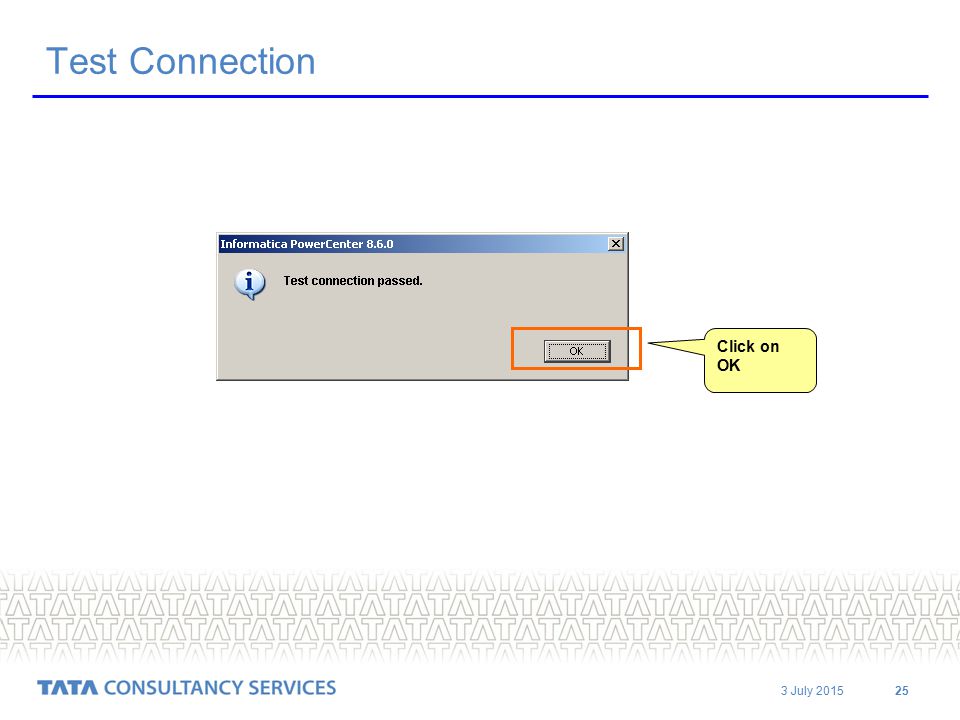 Test Connection

Informatica PowerCenter 8.6.0

Test connection passed.

OK

Click on OK

TATA CONSULTANCY SERVICES

3 July 2015

25